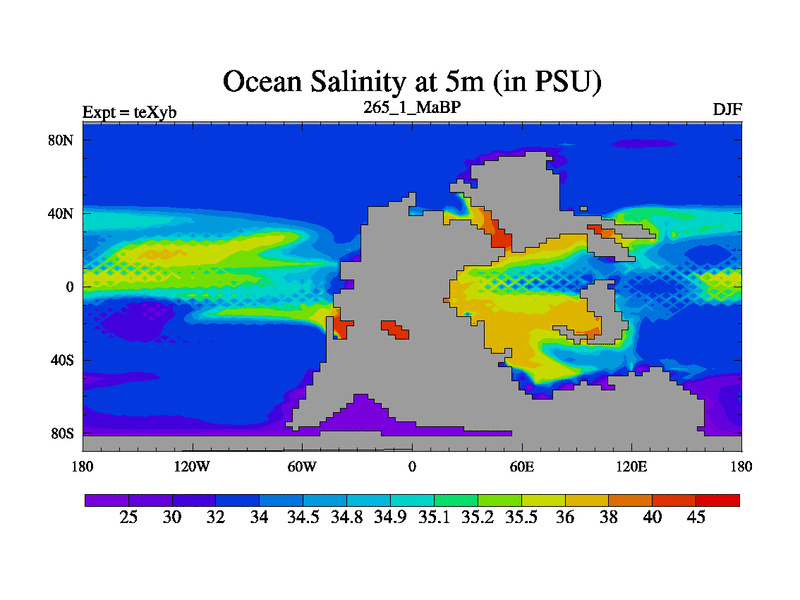 Ocean Salinity at 5m (in PSU)

Expt = teXyb

265_1_MaBP

DJF

80N

40N

0

40S

80S

180

120W

60W

0

60E

120E

180

25 30 32 34 34.5 34.8 34.9 35.1 35.2 35.5 36 38 40 45